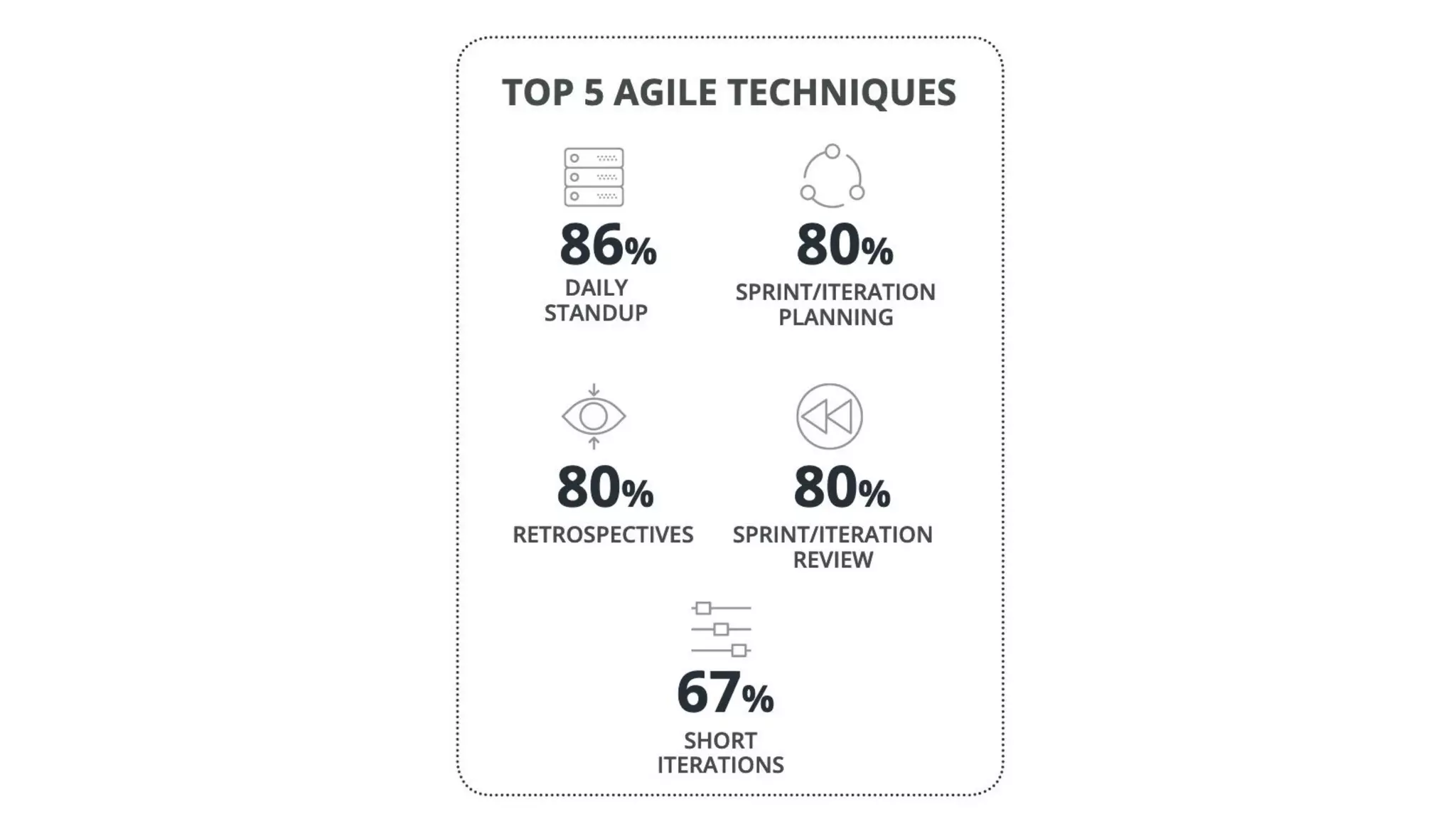 TOP 5 AGILE TECHNIQUES

86%
DAILY STANDUP

80%
SPRINT/ITERATION PLANNING

80%
RETROSPECTIVES

80%
SPRINT/ITERATION REVIEW

67%
SHORT ITERATIONS